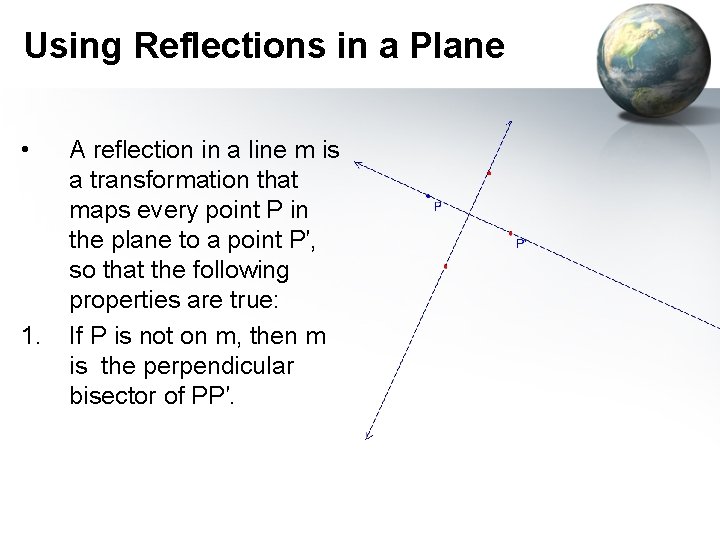 Using Reflections in a Plane

• A reflection in a line m is a transformation that maps every point P in the plane to a point P', so that the following properties are true:

1. If P is not on m, then m is the perpendicular bisector of PP'.

P

P'